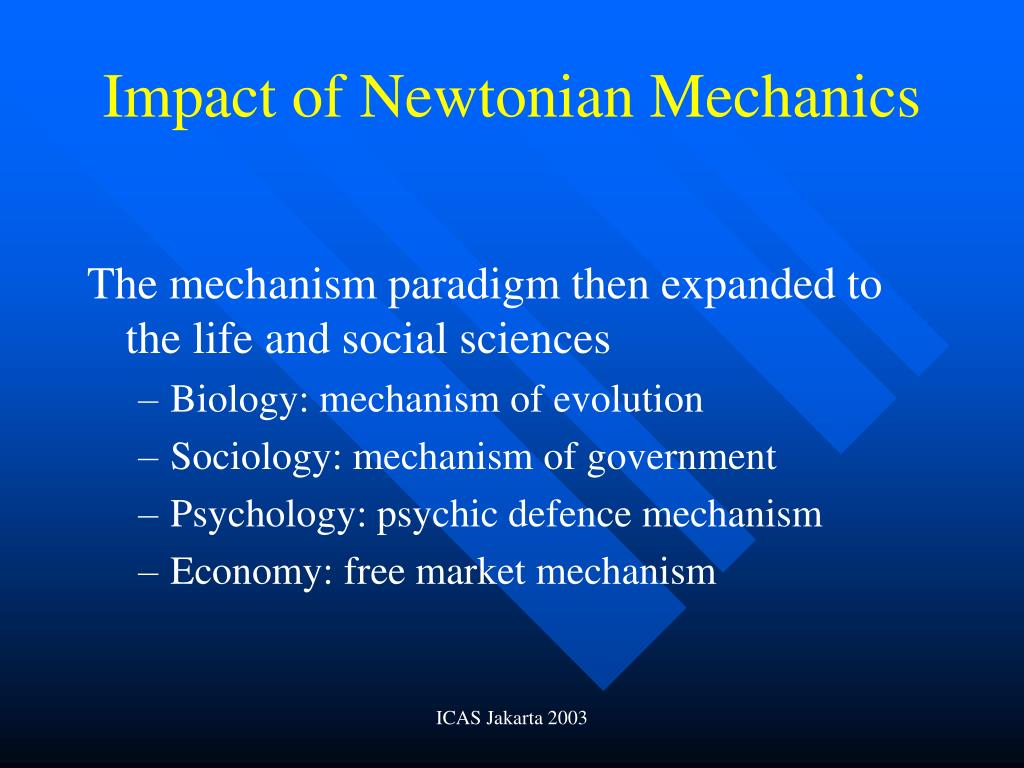 Impact of Newtonian Mechanics

The mechanism paradigm then expanded to the life and social sciences

– Biology: mechanism of evolution
– Sociology: mechanism of government
– Psychology: psychic defence mechanism
– Economy: free market mechanism

ICAS Jakarta 2003